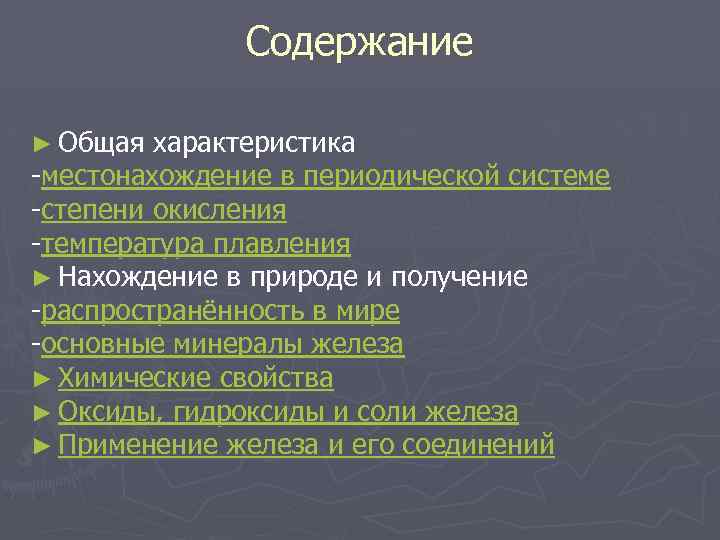 Содержание

► Общая характеристика
-местонахождение в периодической системе
-степени окисления
-температура плавления
► Нахождение в природе и получение
-распространённость в мире
-основные минералы железа
► Химические свойства
► Оксиды, гидроксиды и соли железа
► Применение железа и его соединений